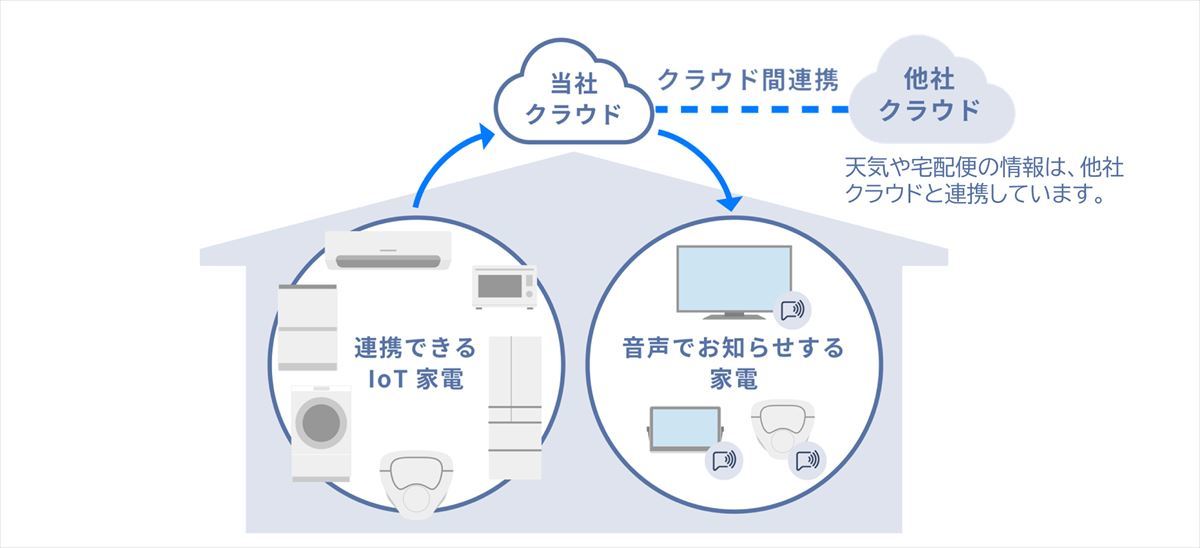 当社
クラウド

クラウド間連携

他社
クラウド

天気や宅配便の情報は、他社クラウドと連携しています。

連携できる
IoT 家電

音声でお知らせする
家電